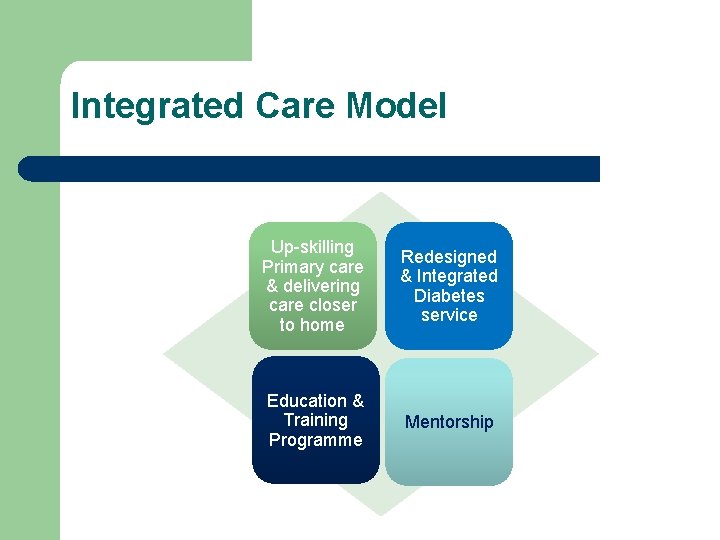 Integrated Care Model

Up-skilling Primary care & delivering care closer to home

Redesigned & Integrated Diabetes service

Education & Training Programme

Mentorship